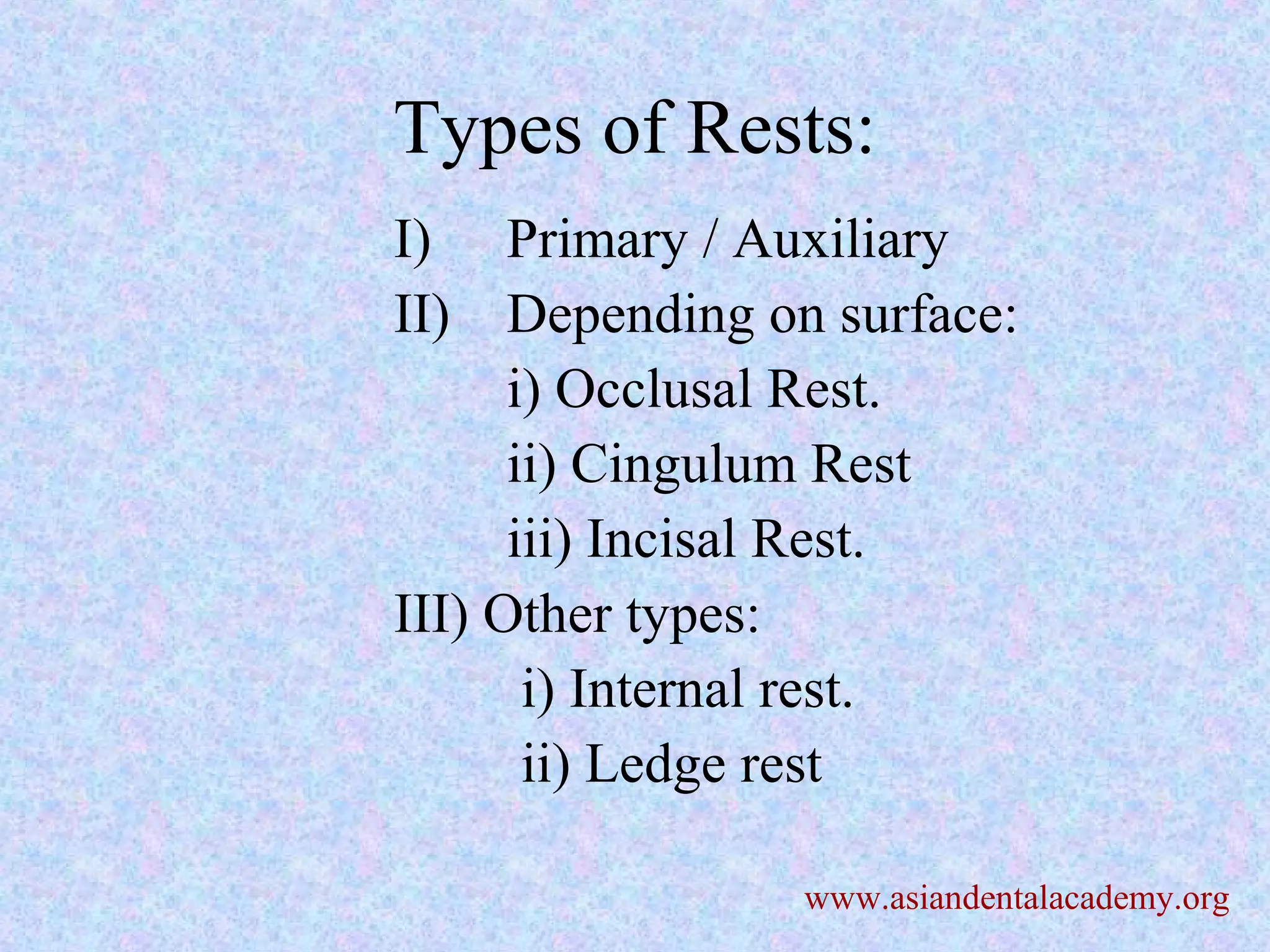 Types of Rests:

I) Primary / Auxiliary

II) Depending on surface:

i) Occlusal Rest.

ii) Cingulum Rest

iii) Incisal Rest.

III) Other types:

i) Internal rest.

ii) Ledge rest

www.asiandentalacademy.org